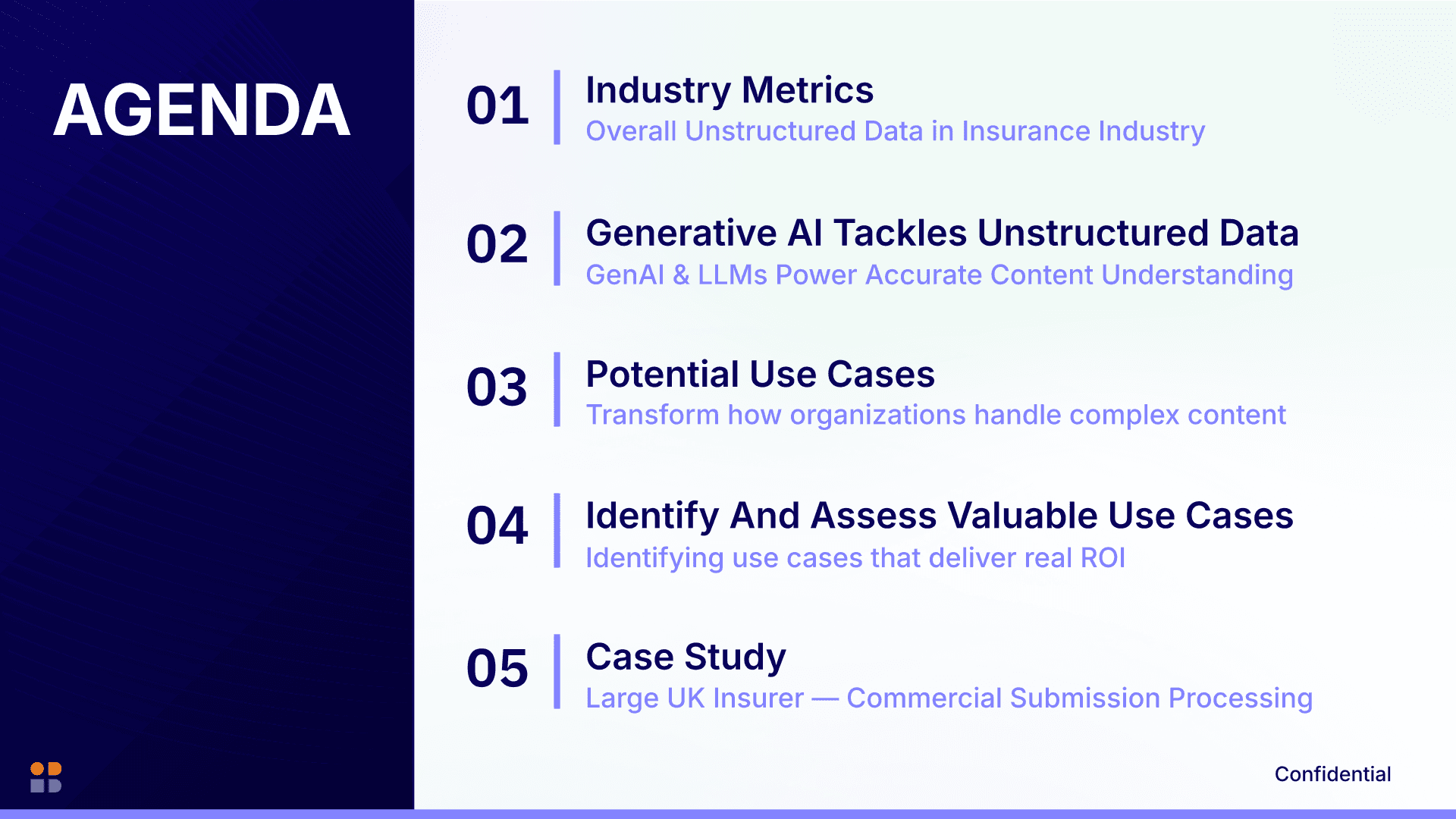 AGENDA

01 Industry Metrics
Overall Unstructured Data in Insurance Industry

02 Generative AI Tackles Unstructured Data
GenAI & LLMs Power Accurate Content Understanding

03 Potential Use Cases
Transform how organizations handle complex content

04 Identify And Assess Valuable Use Cases
Identifying use cases that deliver real ROI

05 Case Study
Large UK Insurer — Commercial Submission Processing

Confidential